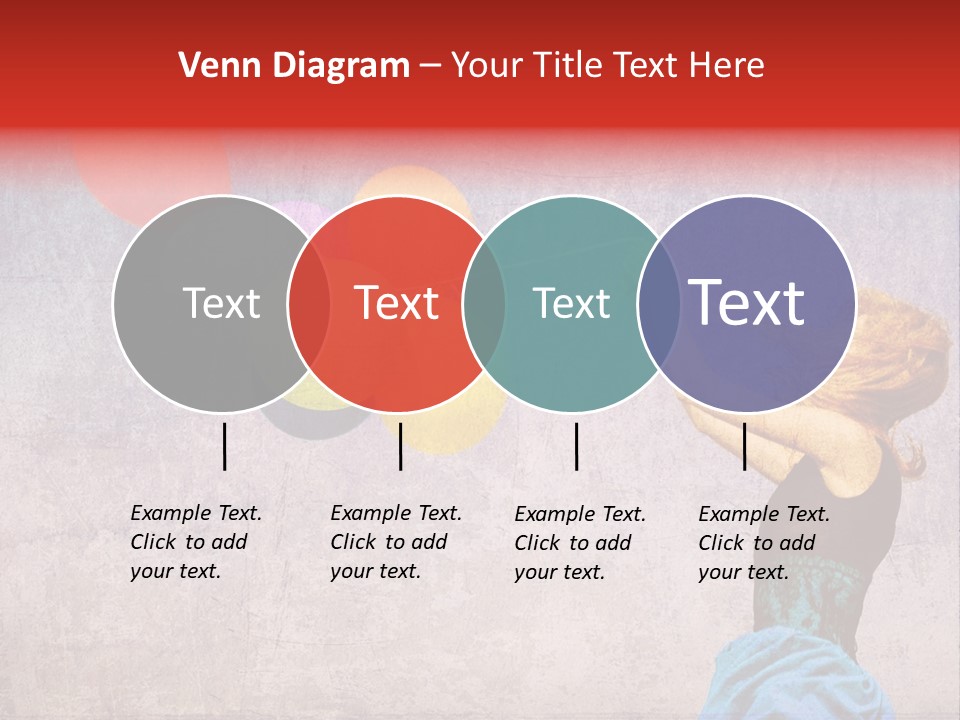 Venn Diagram – Your Title Text Here

Text

Text

Text

Text

Example Text. Click to add your text.

Example Text. Click to add your text.

Example Text. Click to add your text.

Example Text. Click to add your text.